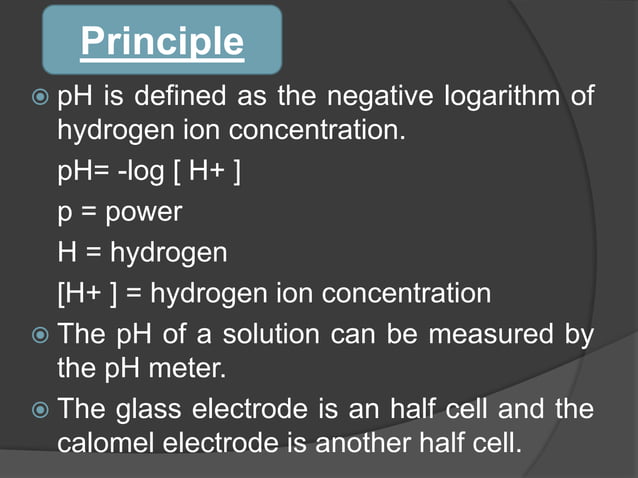 Principle

pH is defined as the negative logarithm of hydrogen ion concentration.

pH= -log [ H+ ]

p = power

H = hydrogen

[H+ ] = hydrogen ion concentration

The pH of a solution can be measured by the pH meter.

The glass electrode is an half cell and the calomel electrode is another half cell.